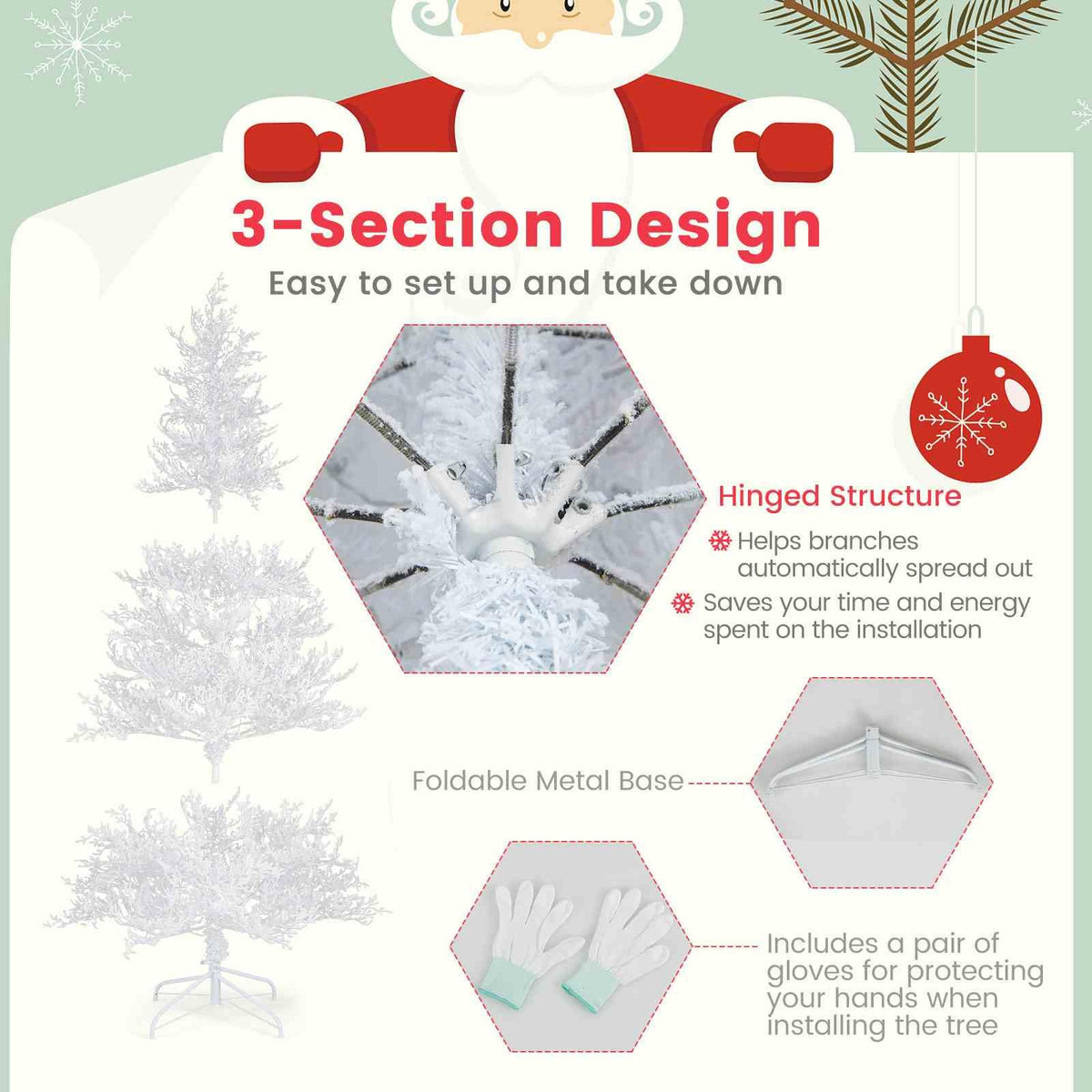 3-Section Design

Easy to set up and take down

Hinged Structure

Helps branches automatically spread out

Saves your time and energy spent on the installation

Foldable Metal Base

Includes a pair of gloves for protecting your hands when installing the tree